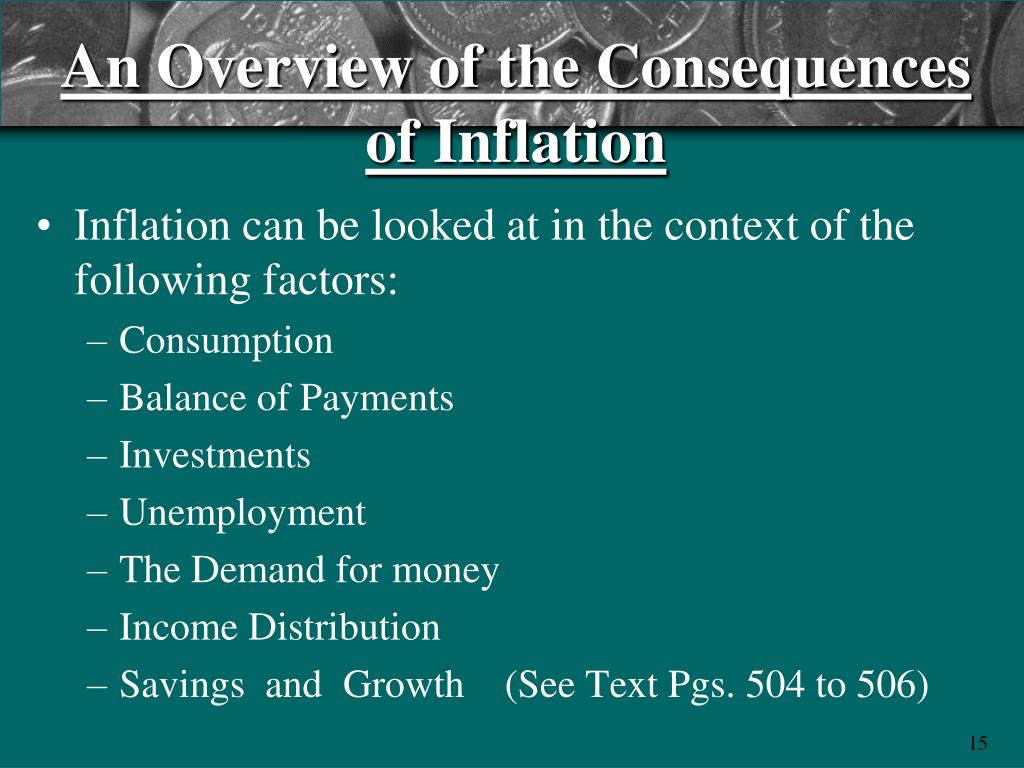 An Overview of the Consequences of Inflation

• Inflation can be looked at in the context of the following factors:
– Consumption
– Balance of Payments
– Investments
– Unemployment
– The Demand for money
– Income Distribution
– Savings and Growth (See Text Pgs. 504 to 506)

15